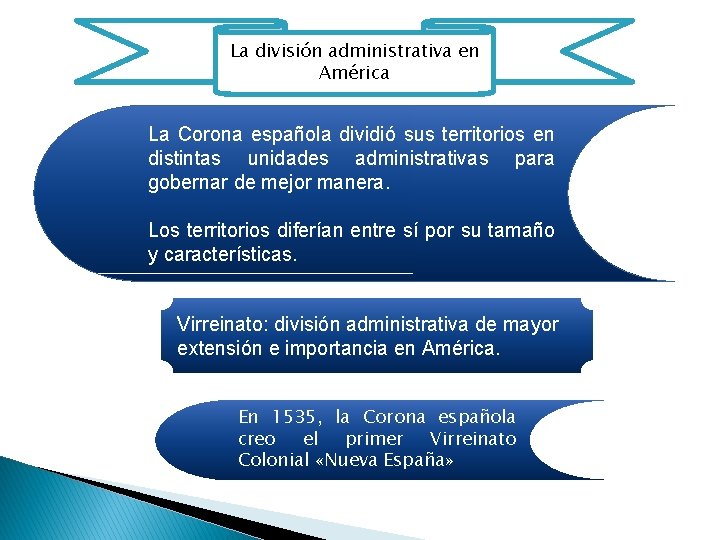 La división administrativa en América

La Corona española dividió sus territorios en distintas unidades administrativas para gobernar de mejor manera.

Los territorios diferían entre sí por su tamaño y características.

Virreinato: división administrativa de mayor extensión e importancia en América.

En 1535, la Corona española creo el primer Virreinato Colonial «Nueva España»